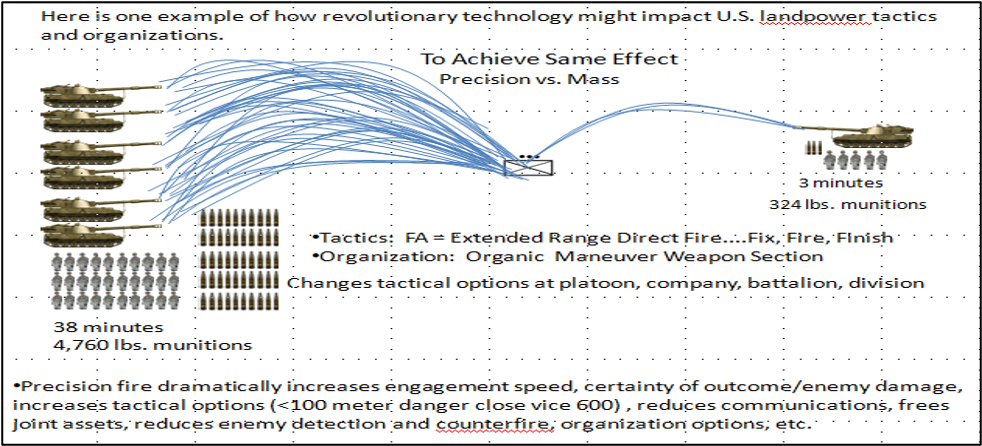 Here is one example of how revolutionary technology might impact U.S. landpower tactics and organizations.

To Achieve Same Effect
Precision vs. Mass

3 minutes
324 lbs. munitions

•Tactics: FA = Extended Range Direct Fire….Fix, Fire, FInish
•Organization: Organic Maneuver Weapon Section
Changes tactical options at platoon, company, battalion, division

38 minutes
4,760 lbs. munitions

•Precision fire dramatically increases engagement speed, certainty of outcome/enemy damage, increases tactical options (<100 meter danger close vice 600) , reduces communications, frees Joint assets, reduces enemy detection and counterfire, organization options, etc.